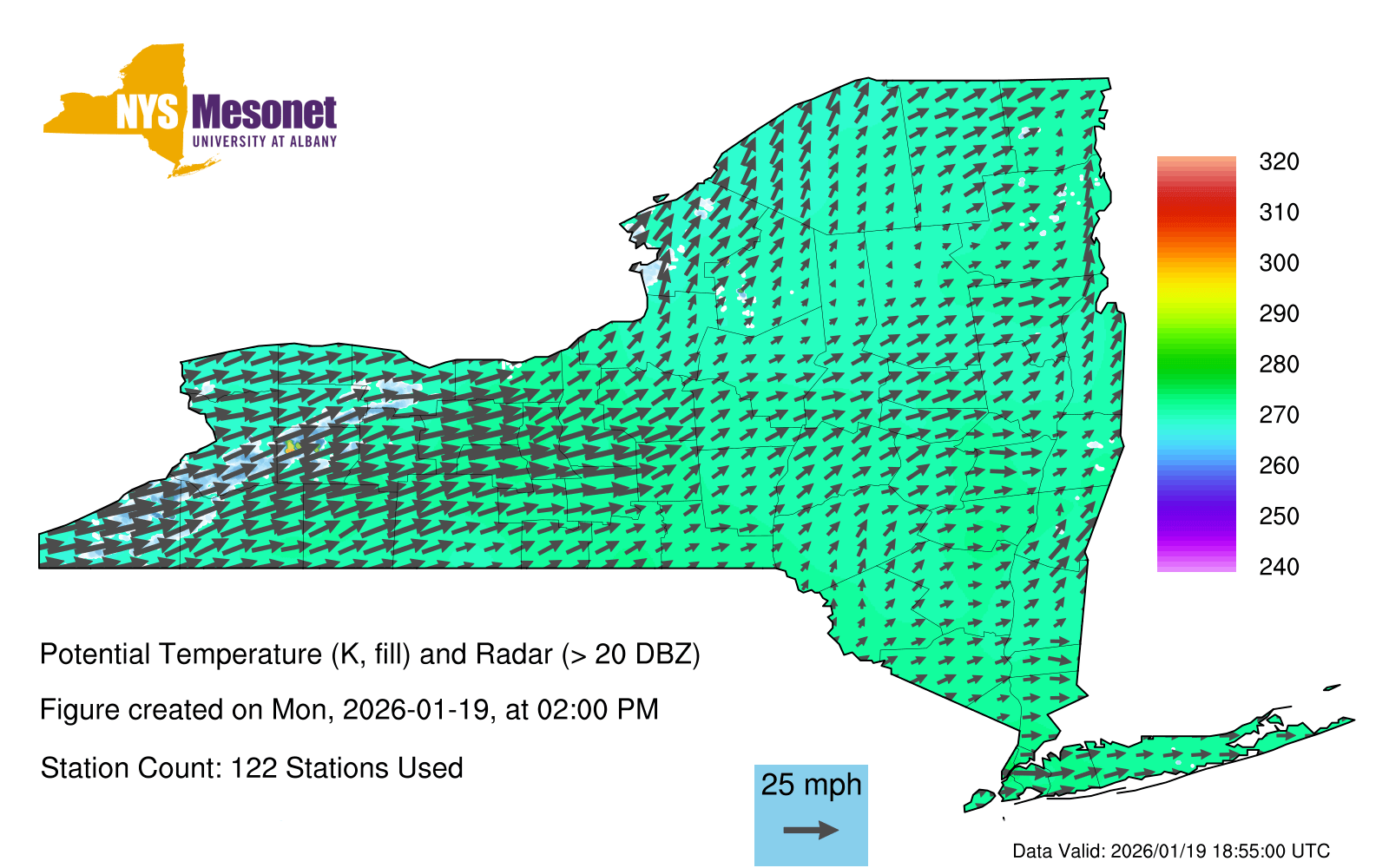 NYS Mesonet
UNIVERSITY AT ALBANY

320
310
300
290
280
270
260
250
240

Potential Temperature (K, fill) and Radar (> 20 DBZ)

Figure created on Mon, 2026-01-19, at 02:00 PM

Station Count: 122 Stations Used

25 mph

Data Valid: 2026/01/19 18:55:00 UTC